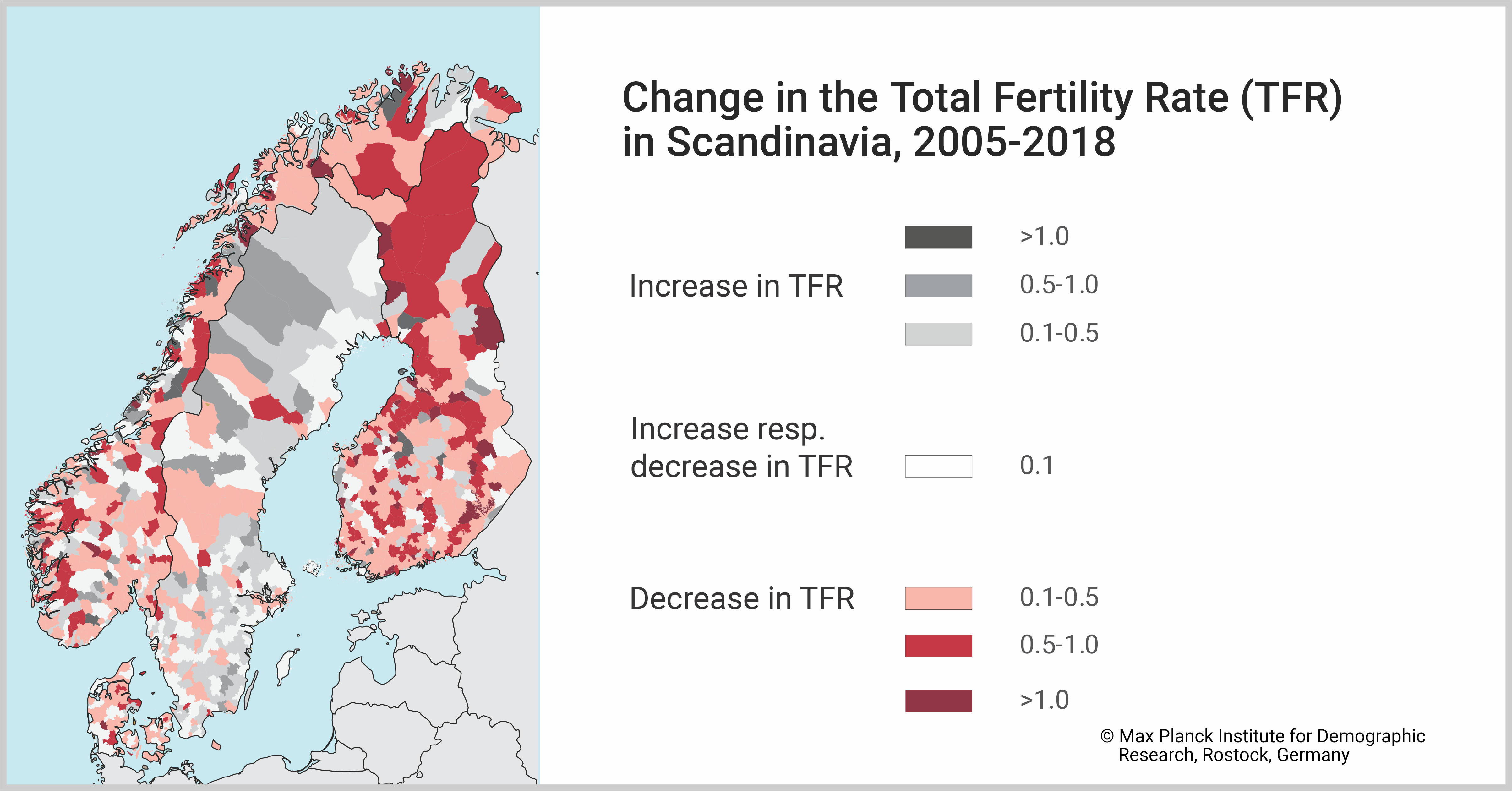 Change in the Total Fertility Rate (TFR) in Scandinavia, 2005-2018

Increase in TFR

>1.0

0.5-1.0

0.1-0.5

Increase resp. decrease in TFR

0.1

Decrease in TFR

0.1-0.5

0.5-1.0

>1.0

© Max Planck Institute for Demographic Research, Rostock, Germany